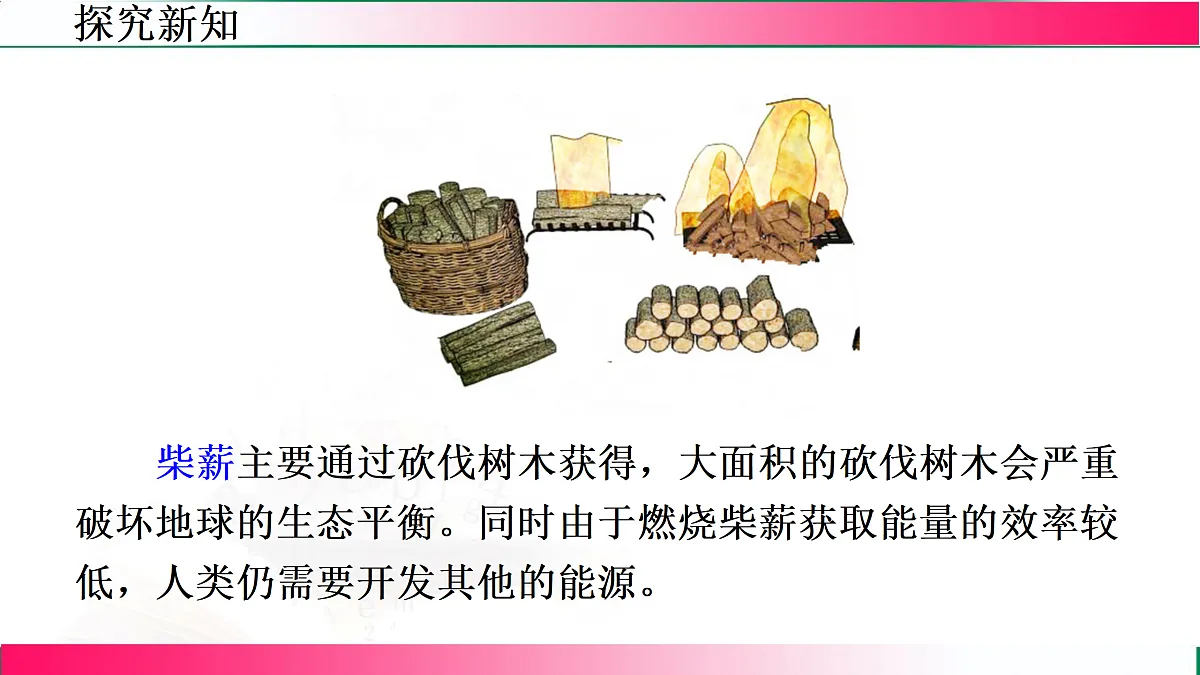 探究新知

柴薪主要通过砍伐树木获得，大面积的砍伐树木会严重破坏地球的生态平衡。同时由于燃烧柴薪获取能量的效率较低，人类仍需要开发其他的能源。